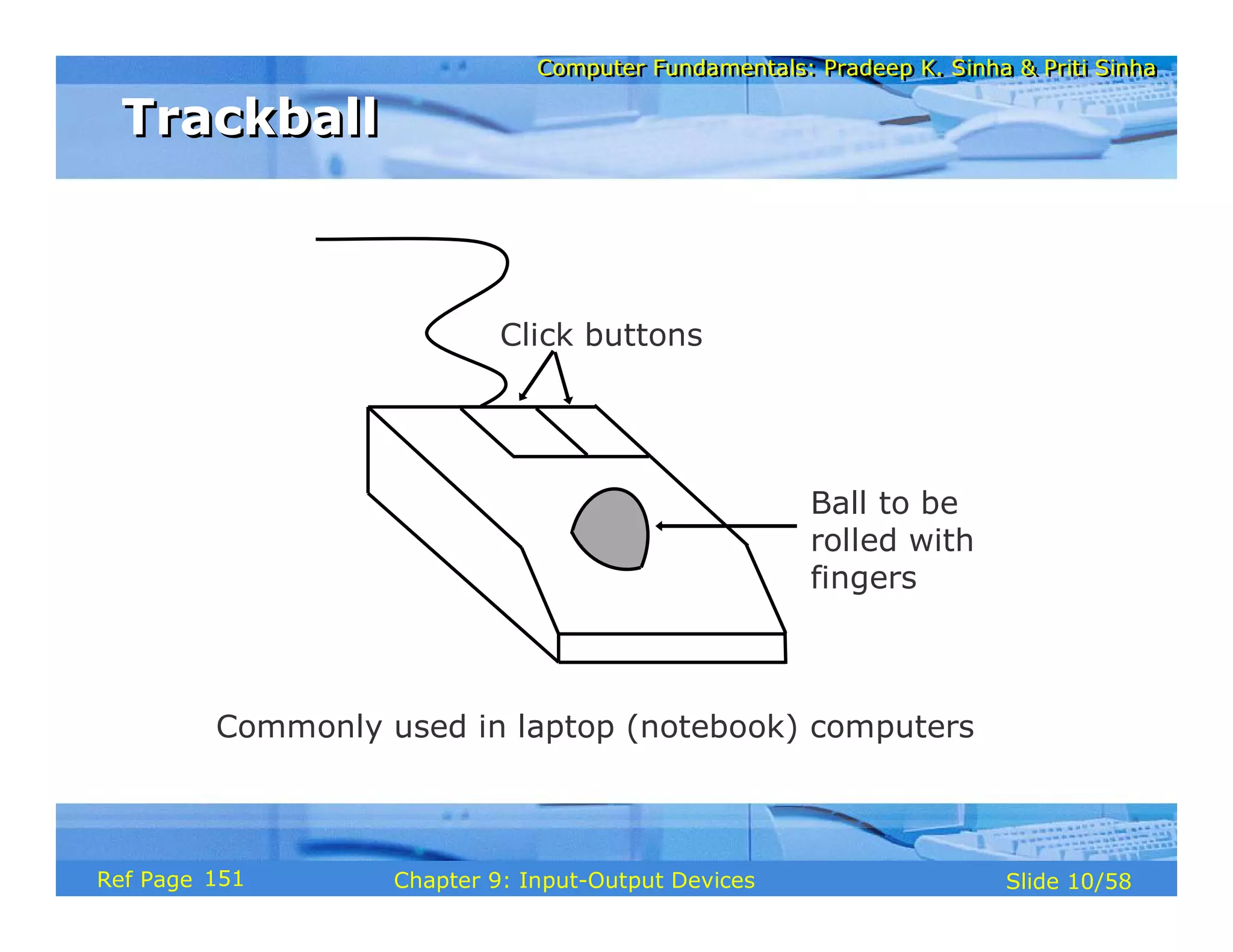 Computer Fundamentals: Pradeep K. Sinha & Priti Sinha

Trackball

Click buttons

Ball to be rolled with fingers

Commonly used in laptop (notebook) computers

Ref Page 151

Chapter 9: Input-Output Devices

Slide 10/58